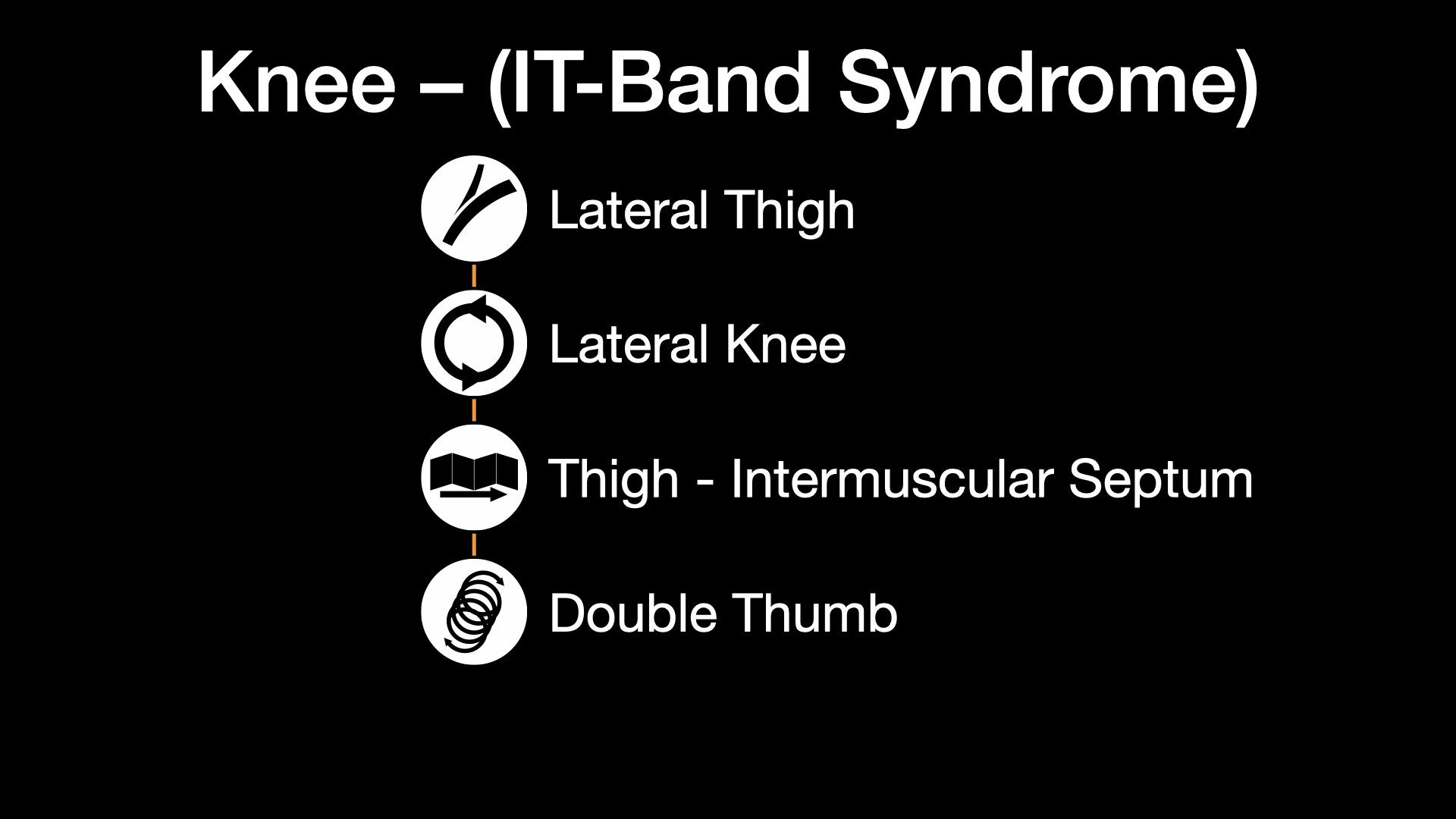 Knee – (IT-Band Syndrome)

Lateral Thigh

Lateral Knee

Thigh - Intermuscular Septum

Double Thumb